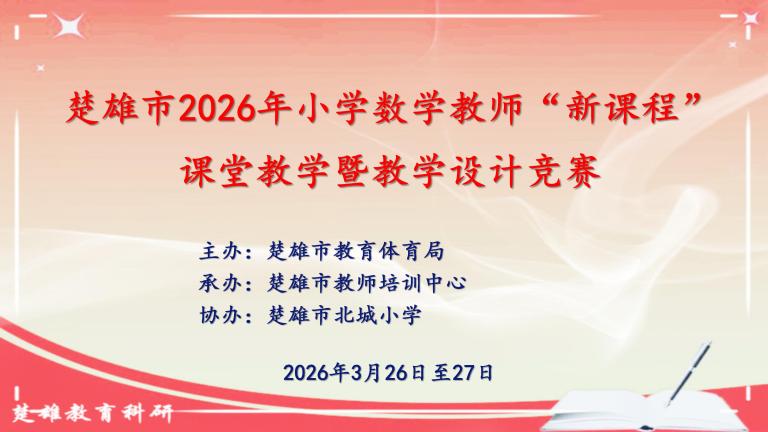 楚雄市2026年小学数学教师“新课程”课堂教学暨教学设计竞赛

主办：楚雄市教育体育局
承办：楚雄市教师培训中心
协办：楚雄市北城小学

2026年3月26日至27日

楚雄教育科研